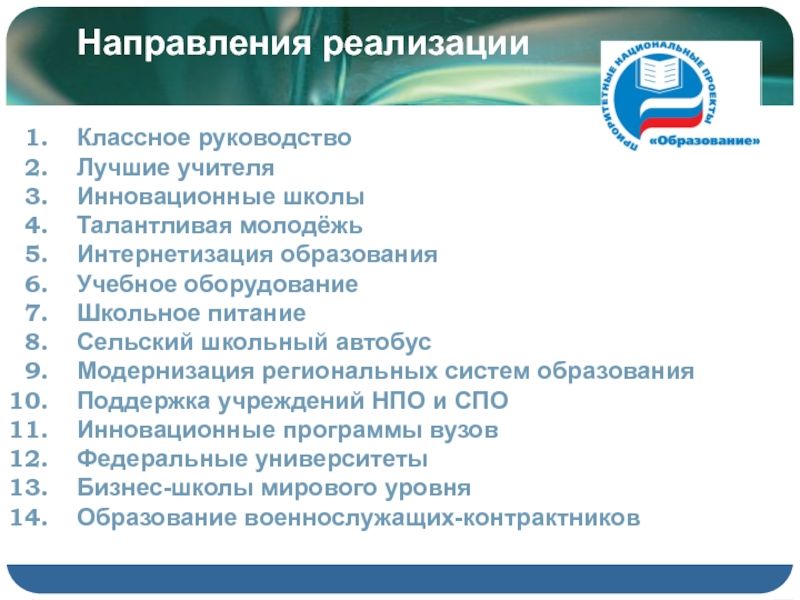 Направления реализации

ПРИОРИТЕТНЫЕ НАЦИОНАЛЬНЫЕ ПРОЕКТЫ
«Образование»

1. Классное руководство
2. Лучшие учителя
3. Инновационные школы
4. Талантливая молодёжь
5. Интернетизация образования
6. Учебное оборудование
7. Школьное питание
8. Сельский школьный автобус
9. Модернизация региональных систем образования
10. Поддержка учреждений НПО и СПО
11. Инновационные программы вузов
12. Федеральные университеты
13. Бизнес-школы мирового уровня
14. Образование военнослужащих-контрактников